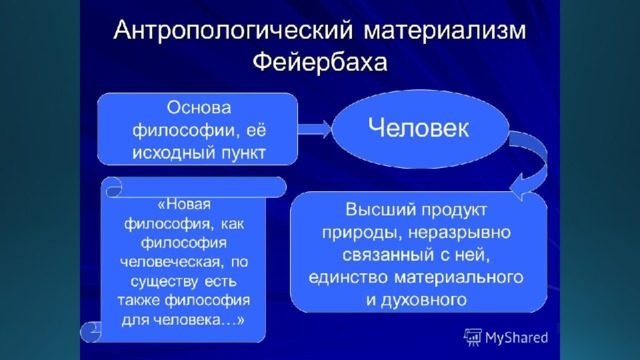 Антропологический материализм Фейербаха

Основа философии, её исходный пункт

Человек

«Новая философия, как философия человеческая, по существу есть также философия для человека…»

Высший продукт природы, неразрывно связанный с ней, единство материального и духовного

MyShared